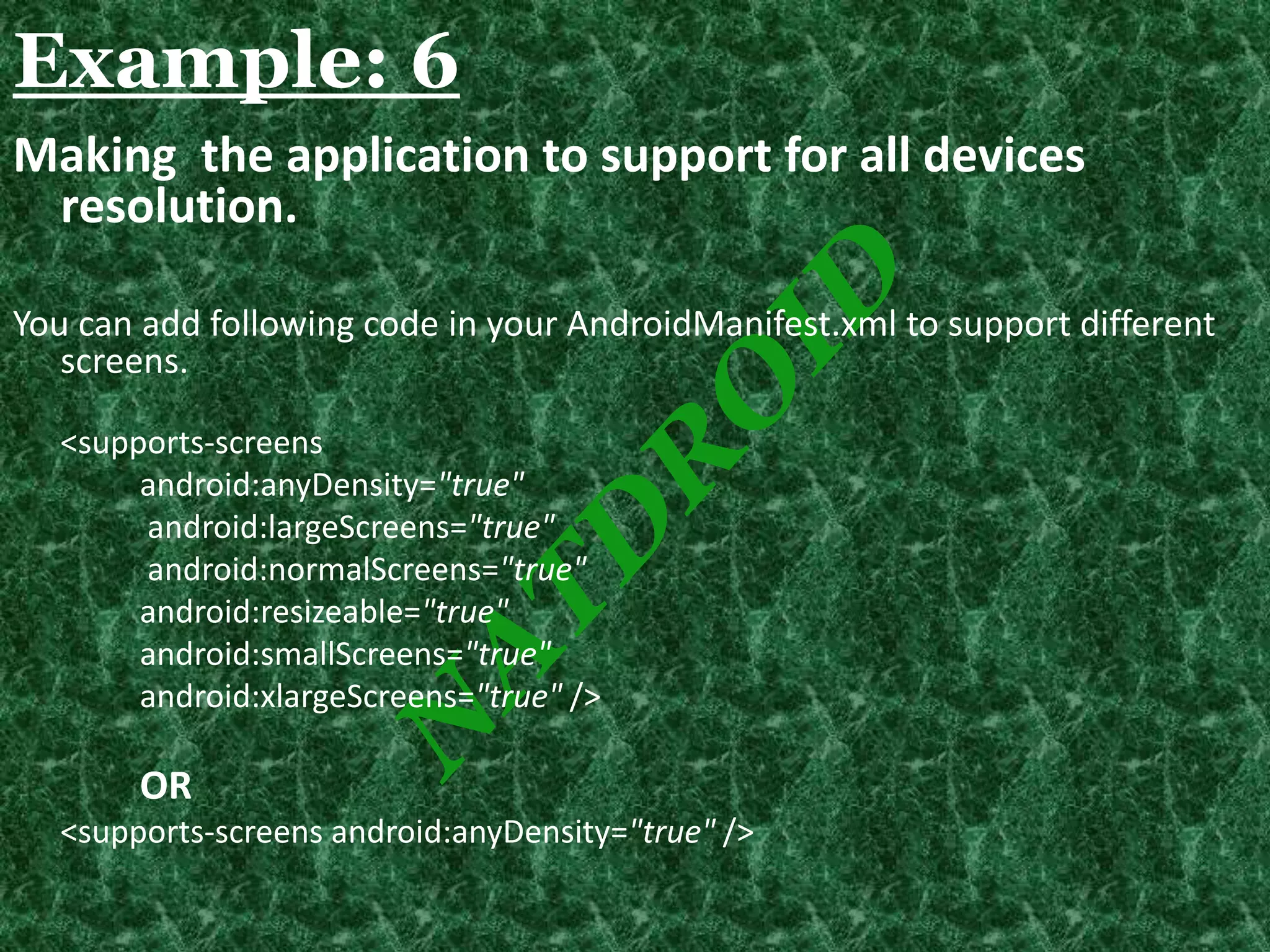 Example: 6

Making  the application to support for all devices resolution.

You can add following code in your AndroidManifest.xml to support different screens.

<supports-screens
android:anyDensity="true"
android:largeScreens="true"
android:normalScreens="true"
android:resizeable="true"
android:smallScreens="true"
android:xlargeScreens="true" />

OR
<supports-screens android:anyDensity="true" />

NATDROID